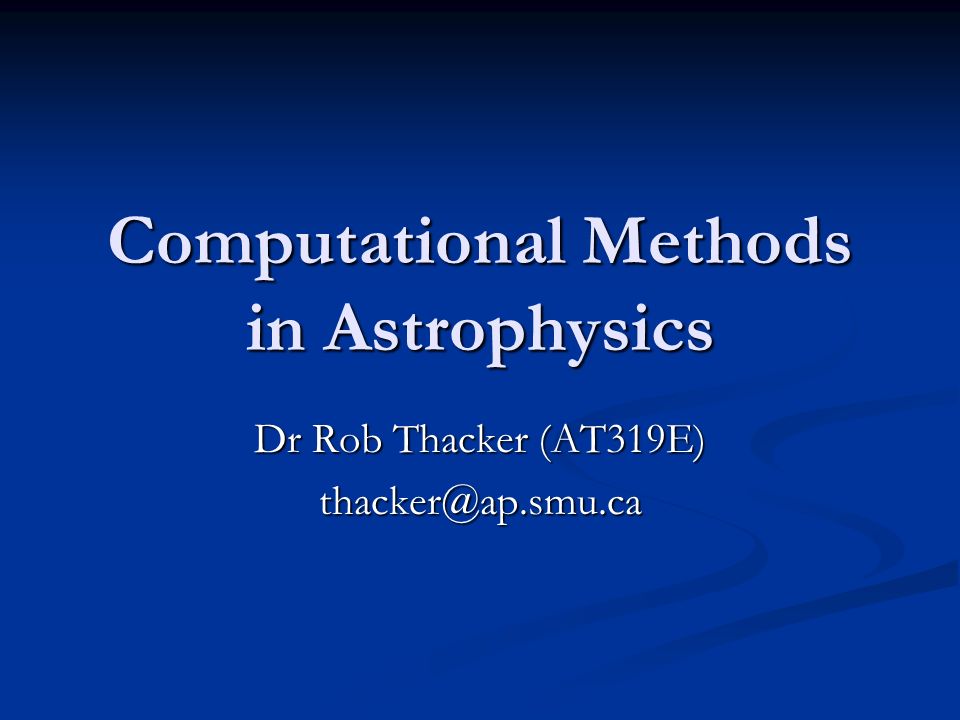 Computational Methods in Astrophysics

Dr Rob Thacker (AT319E)

thacker@ap.smu.ca